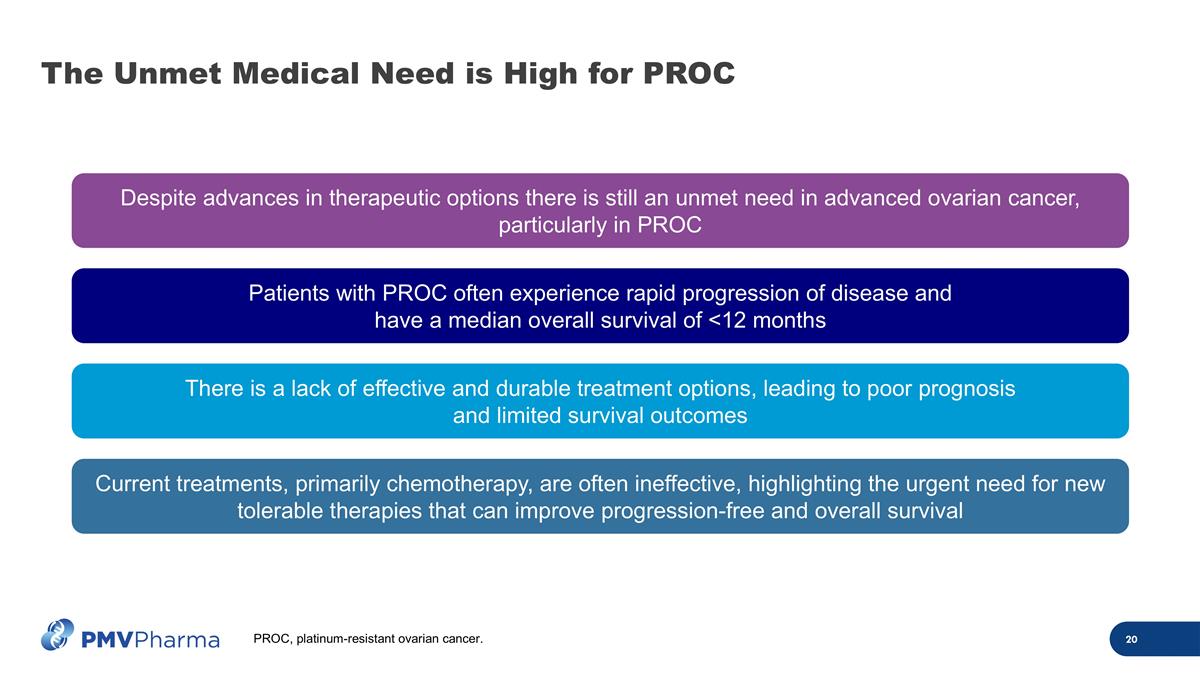 The Unmet Medical Need is High for PROC

Despite advances in therapeutic options there is still an unmet need in advanced ovarian cancer, particularly in PROC

Patients with PROC often experience rapid progression of disease and have a median overall survival of <12 months

There is a lack of effective and durable treatment options, leading to poor prognosis and limited survival outcomes

Current treatments, primarily chemotherapy, are often ineffective, highlighting the urgent need for new tolerable therapies that can improve progression-free and overall survival

PMVPharma

PROC, platinum-resistant ovarian cancer.

20